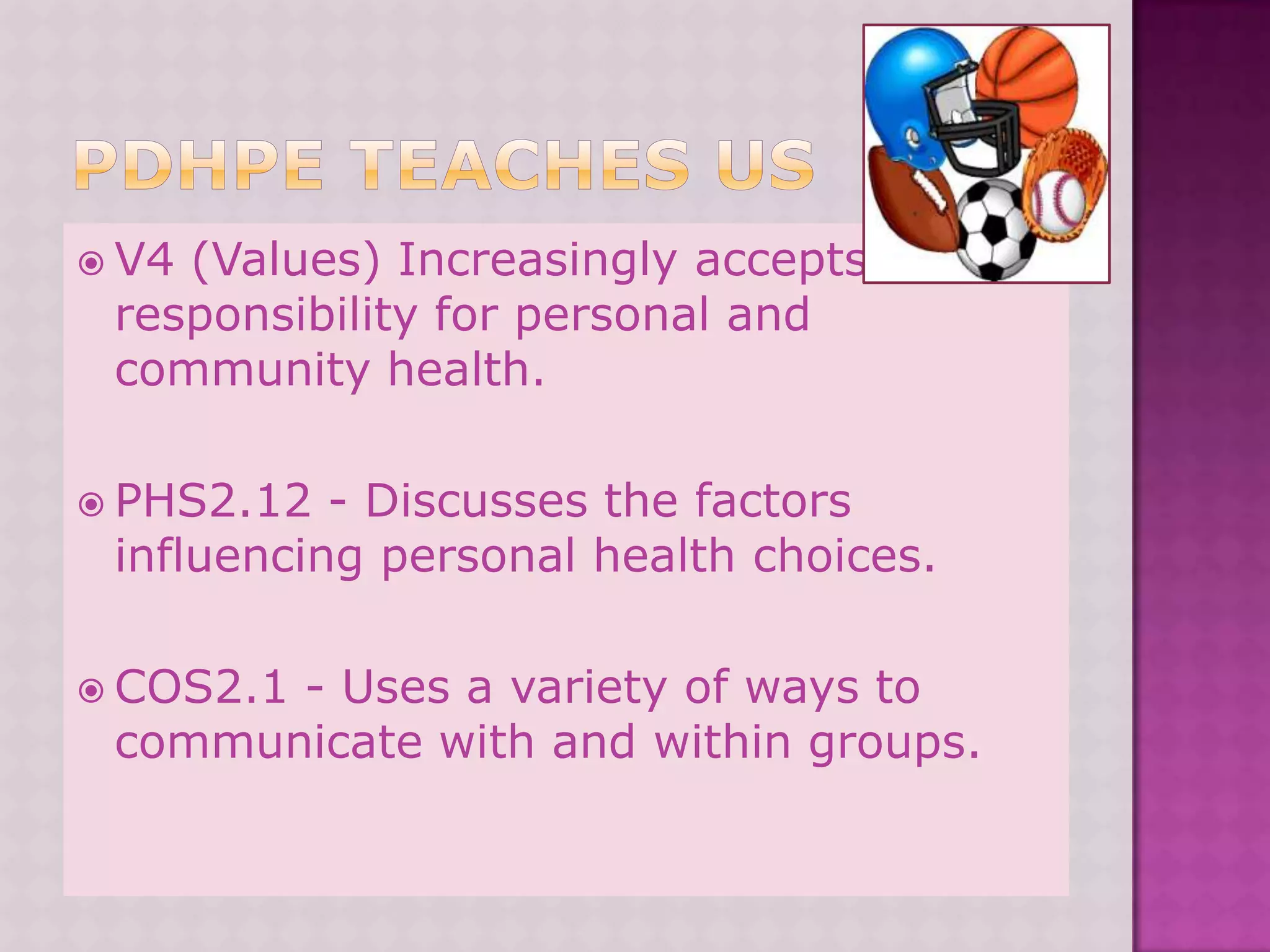 PDHPE TEACHES US

V4 (Values) Increasingly accepts responsibility for personal and community health.

PHS2.12 - Discusses the factors influencing personal health choices.

COS2.1 - Uses a variety of ways to communicate with and within groups.